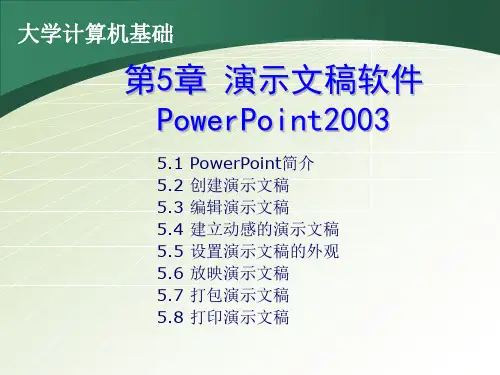 大学计算机基础

第5章 演示文稿软件 PowerPoint2003

5.1 PowerPoint简介
5.2 创建演示文稿
5.3 编辑演示文稿
5.4 建立动感的演示文稿
5.5 设置演示文稿的外观
5.6 放映演示文稿
5.7 打包演示文稿
5.8 打印演示文稿